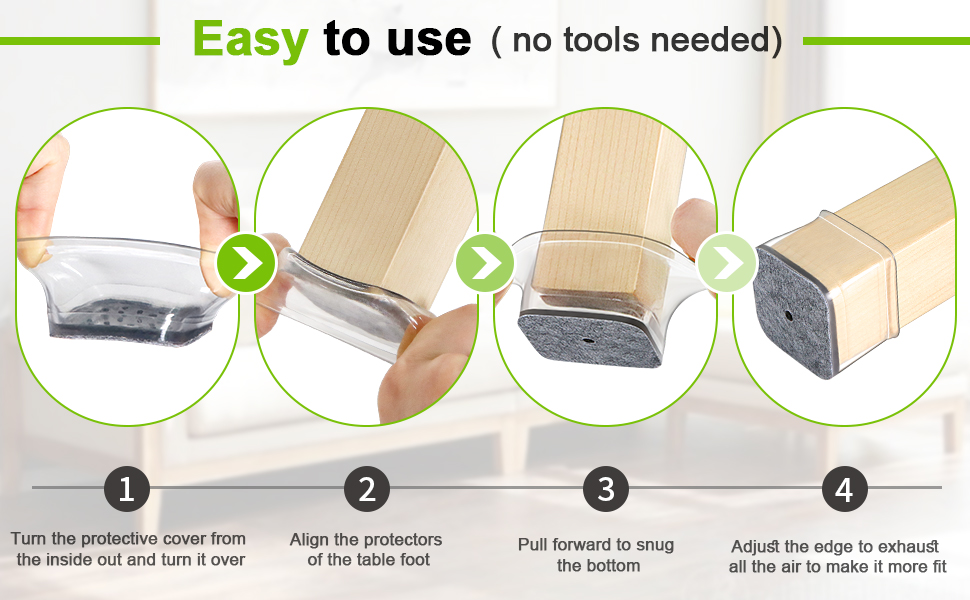 Easy to use ( no tools needed)

1
Turn the protective cover from the inside out and turn it over

2
Align the protectors of the table foot

3
Pull forward to snug the bottom

4
Adjust the edge to exhaust all the air to make it more fit